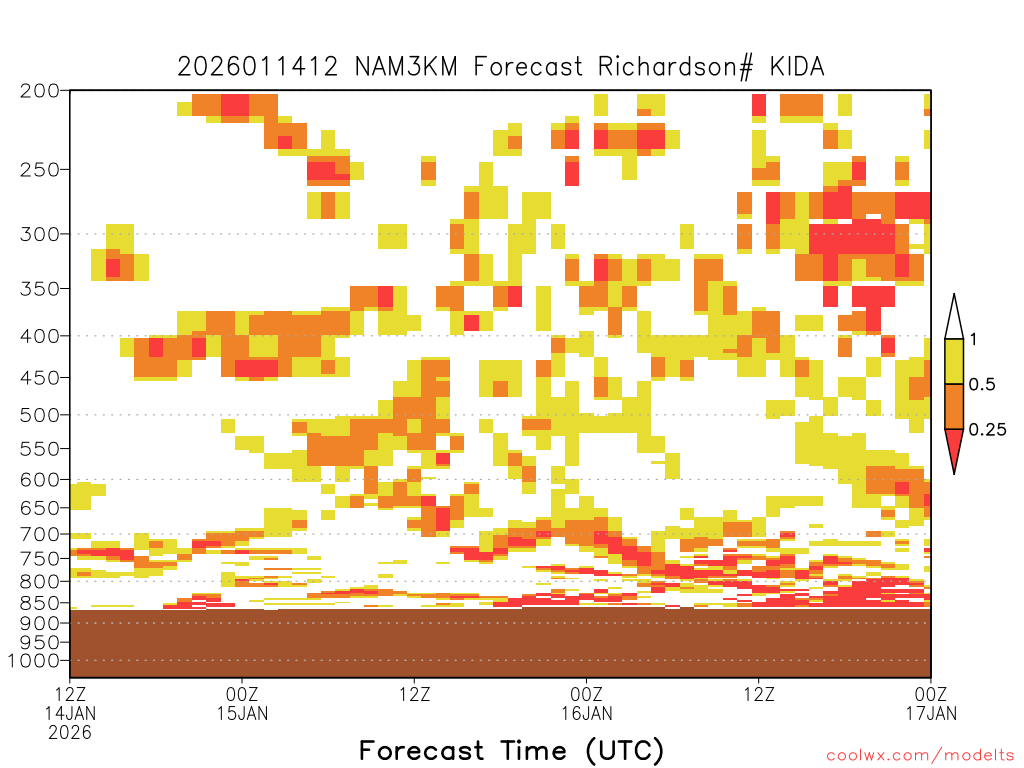 2026011412 NAM3KM Forecast Richardson# KIDA

200
250
300
350
400
450
500
550
600
650
700
750
800
850
900
950
1000

1
0.5
0.25

12Z
14JAN
2026

00Z
15JAN

12Z

00Z
16JAN

12Z

00Z
17JAN

Forecast Time (UTC)

coolwx.com/modelts